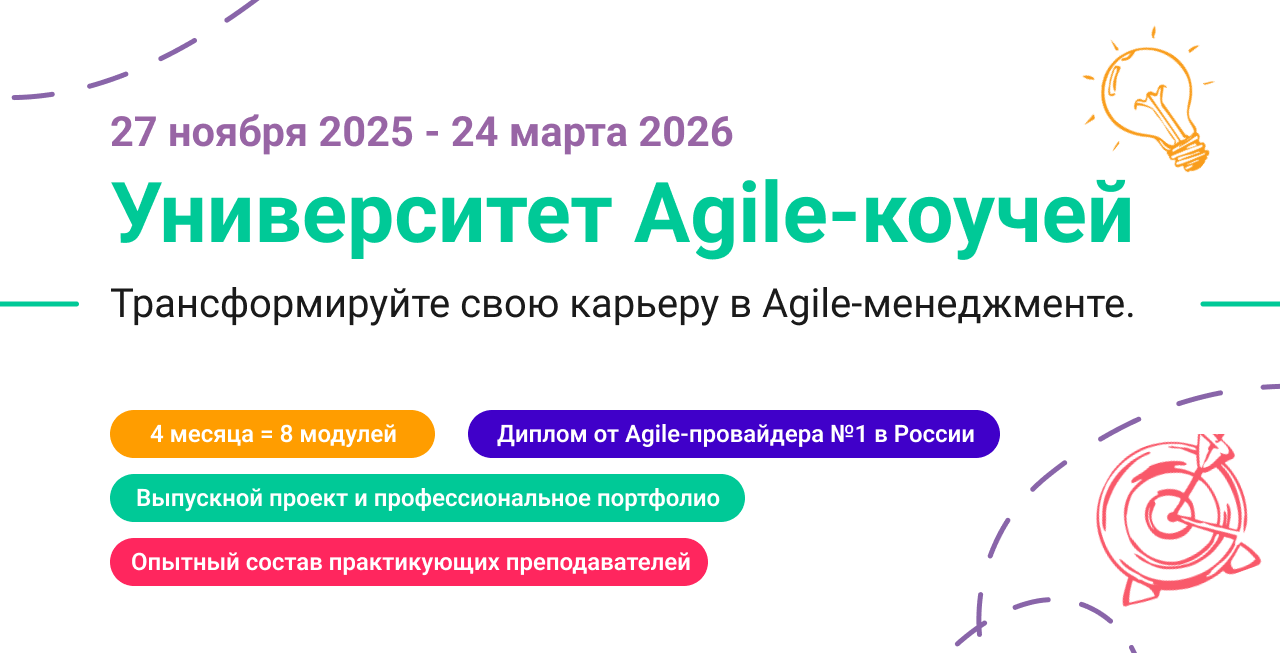 27 ноября 2025 - 24 марта 2026

Университет Agile-коучей

Трансформируйте свою карьеру в Agile-менеджменте.

4 месяца = 8 модулей

Диплом от Agile-провайдера №1 в России

Выпускной проект и профессиональное портфолио

Опытный состав практикующих преподавателей